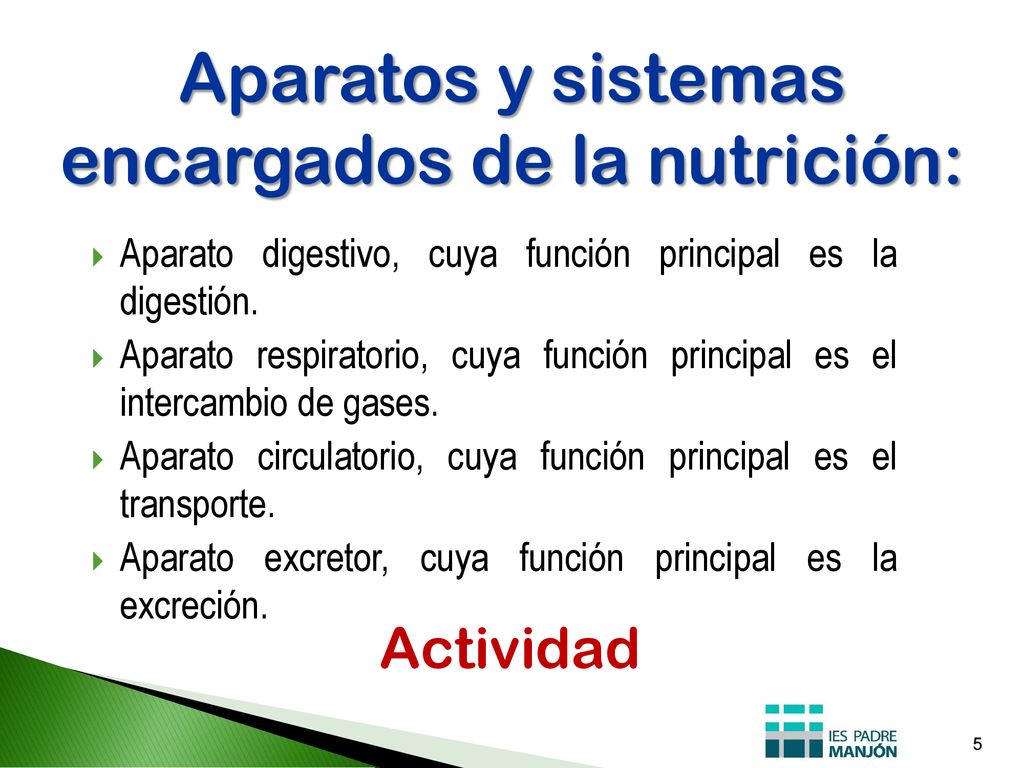 Aparatos y sistemas encargados de la nutrición:

Aparato digestivo, cuya función principal es la digestión.

Aparato respiratorio, cuya función principal es el intercambio de gases.

Aparato circulatorio, cuya función principal es el transporte.

Aparato excretor, cuya función principal es la excreción.

Actividad

IES PADRE MANJÓN

5